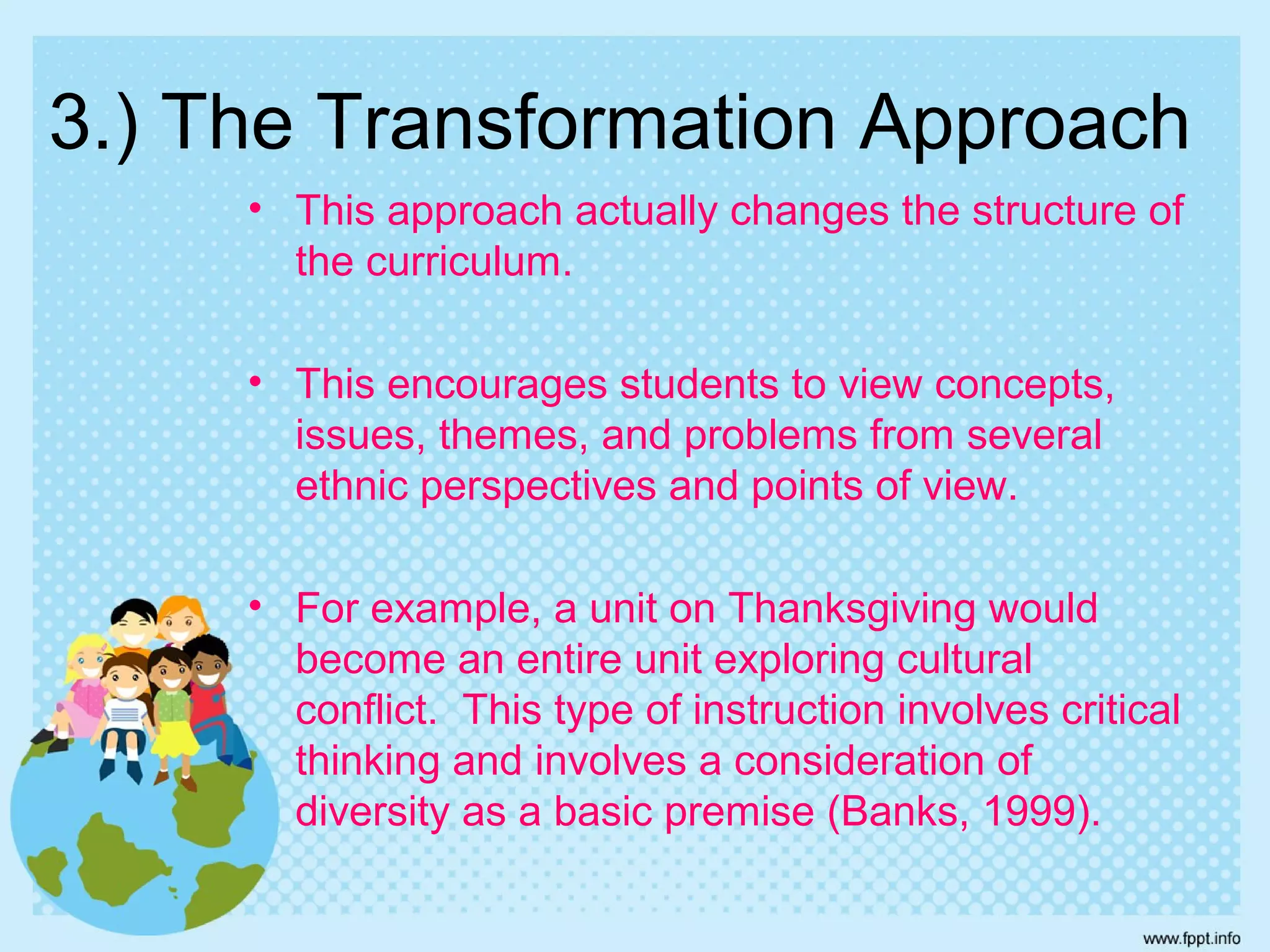 3.) The Transformation Approach

• This approach actually changes the structure of the curriculum.

• This encourages students to view concepts, issues, themes, and problems from several ethnic perspectives and points of view.

• For example, a unit on Thanksgiving would become an entire unit exploring cultural conflict. This type of instruction involves critical thinking and involves a consideration of diversity as a basic premise (Banks, 1999).

www.fppt.info